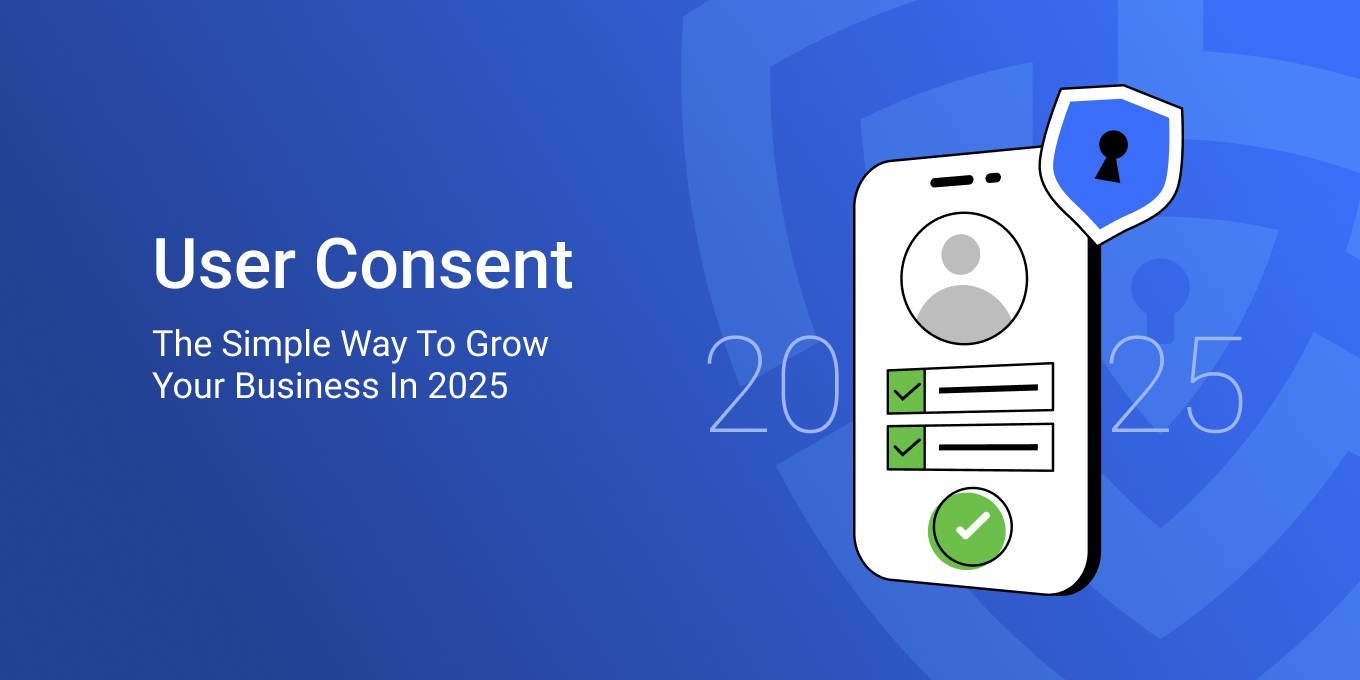 User Consent

The Simple Way To Grow Your Business In 2025

20 25